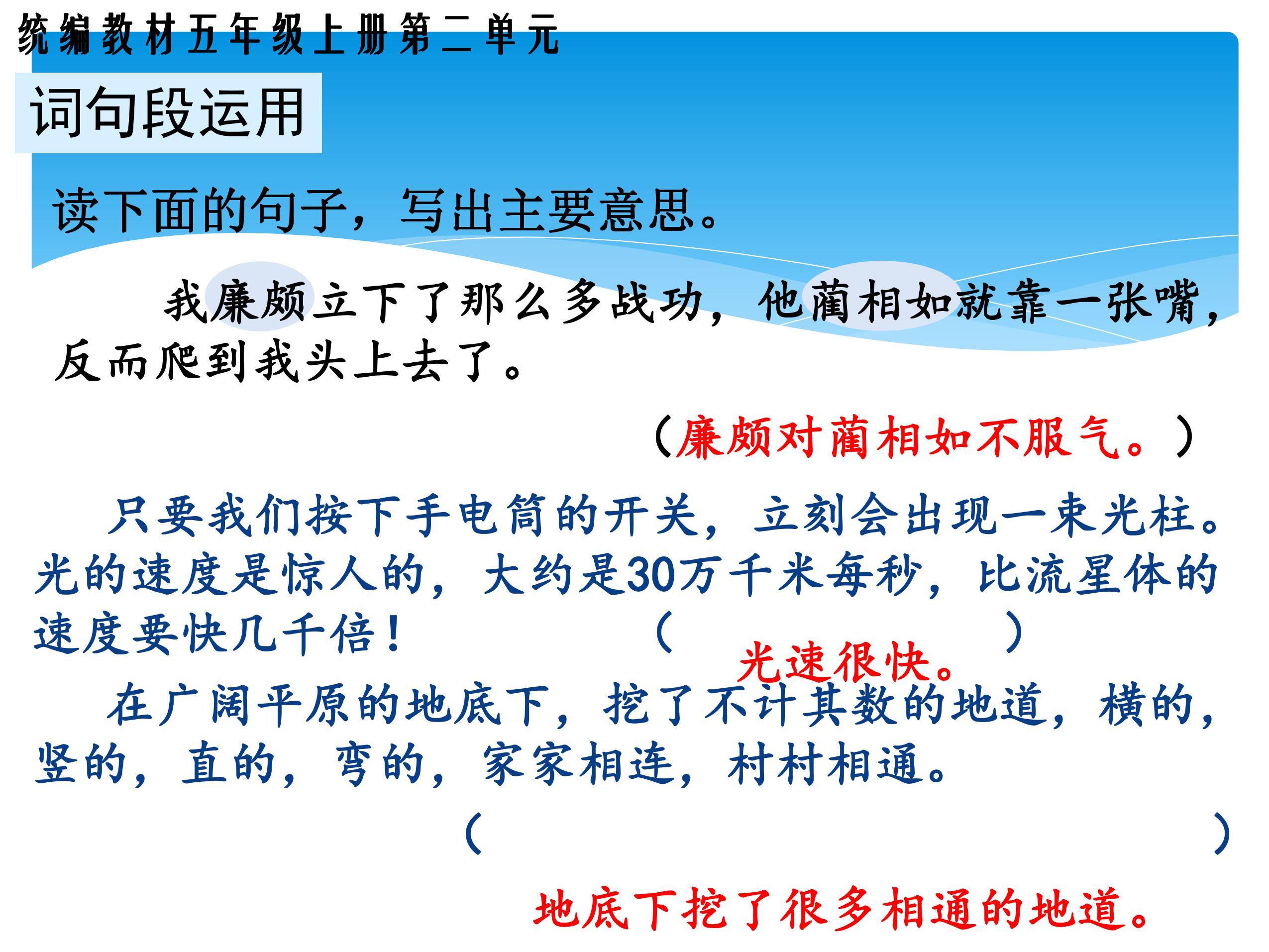 统编教材五年级上册第二单元

词句段运用

读下面的句子，写出主要意思。

我廉颇立下了那么多战功，他蔺相如就靠一张嘴，反而爬到我头上去了。

（廉颇对蔺相如不服气。）

只要我们按下手电筒的开关，立刻会出现一束光柱。光的速度是惊人的，大约是30万千米每秒，比流星体的速度要快几千倍！（ ）

光速很快。

在广阔平原的地底下，挖了不计其数的地道，横的，竖的，直的，弯的，家家相连，村村相通。

（ ）

地底下挖了很多相通的地道。